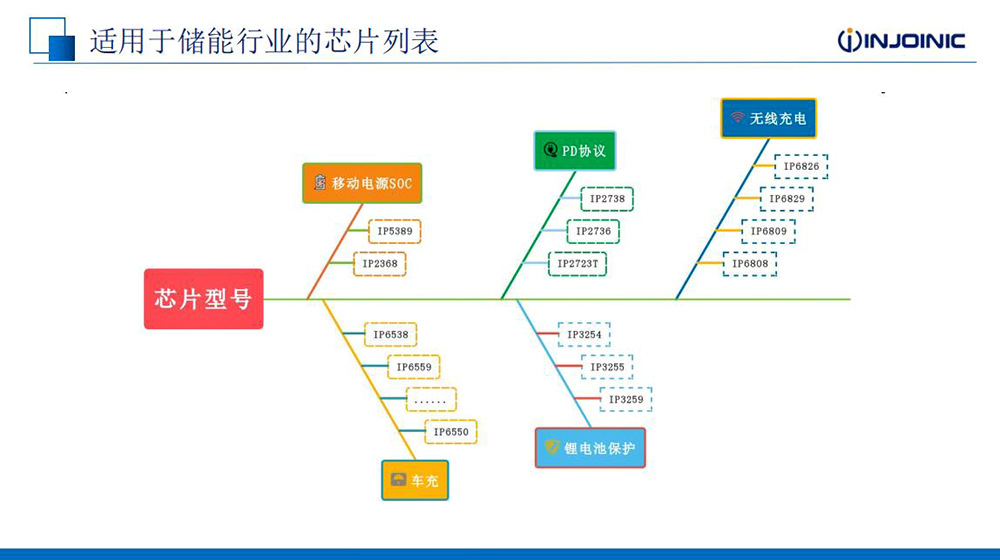 适用于储能行业的芯片列表

INJOINIC

芯片型号

移动电源SOC
IP5389
IP2368

PD协议
IP2738
IP2736
IP2723T

无线充电
IP6826
IP6829
IP6809
IP6808

IP6538
IP6559
......
IP6550
车充

IP3254
IP3255
IP3259
锂电池保护